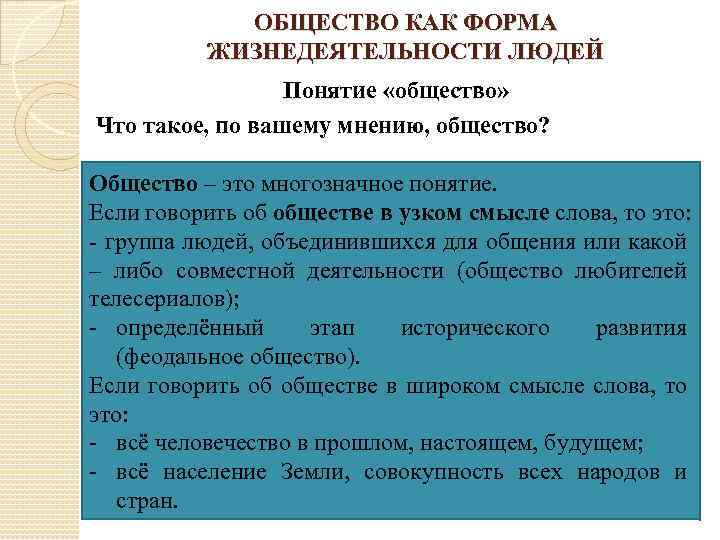 ОБЩЕСТВО КАК ФОРМА ЖИЗНЕДЕЯТЕЛЬНОСТИ ЛЮДЕЙ

Понятие «общество»

Что такое, по вашему мнению, общество?

Общество – это многозначное понятие.
Если говорить об обществе в узком смысле слова, то это:
- группа людей, объединившихся для общения или какой – либо совместной деятельности (общество любителей телесериалов);
- определённый этап исторического развития (феодальное общество).
Если говорить об обществе в широком смысле слова, то это:
- всё человечество в прошлом, настоящем, будущем;
- всё население Земли, совокупность всех народов и стран.